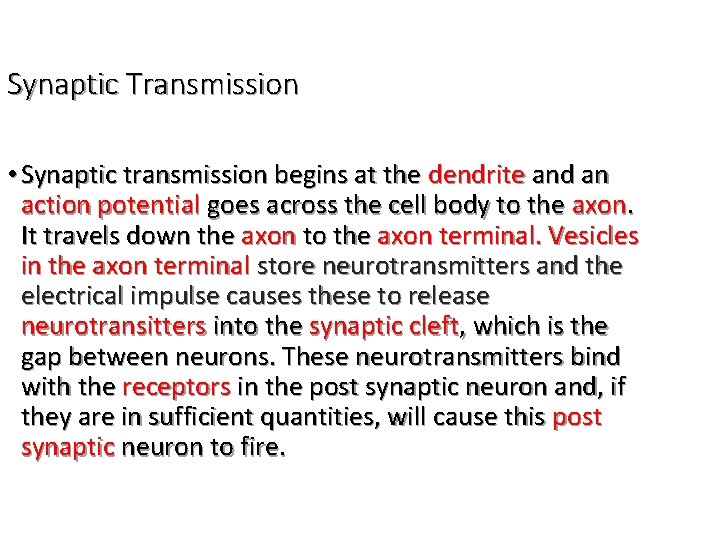 Synaptic Transmission

• Synaptic transmission begins at the dendrite and an action potential goes across the cell body to the axon. It travels down the axon to the axon terminal. Vesicles in the axon terminal store neurotransmitters and the electrical impulse causes these to release neurotransitters into the synaptic cleft, which is the gap between neurons. These neurotransmitters bind with the receptors in the post synaptic neuron and, if they are in sufficient quantities, will cause this post synaptic neuron to fire.